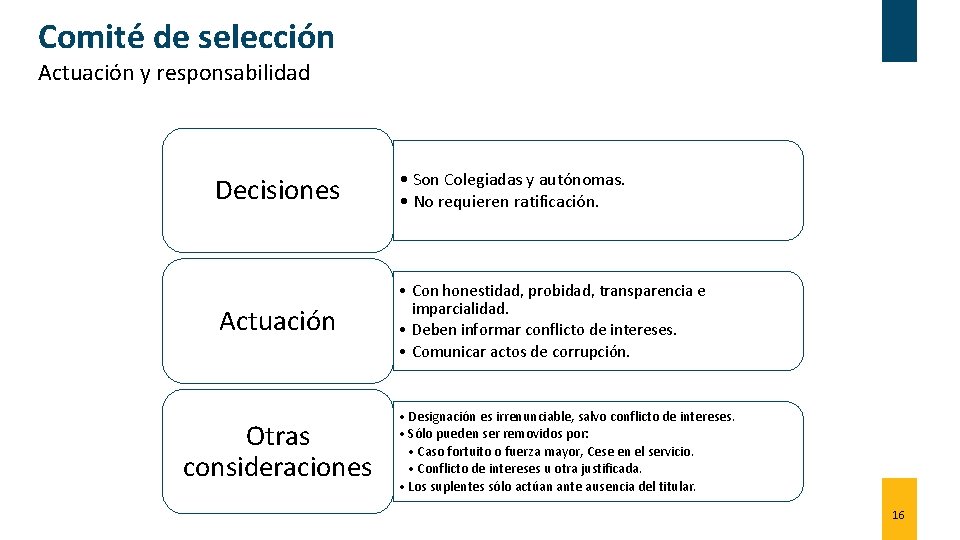 Comité de selección
Actuación y responsabilidad

Decisiones

• Son Colegiadas y autónomas.
• No requieren ratificación.

Actuación

• Con honestidad, probidad, transparencia e imparcialidad.
• Deben informar conflicto de intereses.
• Comunicar actos de corrupción.

Otras consideraciones

• Designación es irrenunciable, salvo conflicto de intereses.
• Sólo pueden ser removidos por:
• Caso fortuito o fuerza mayor, Cese en el servicio.
• Conflicto de intereses u otra justificada.
• Los suplentes sólo actúan ante ausencia del titular.

16